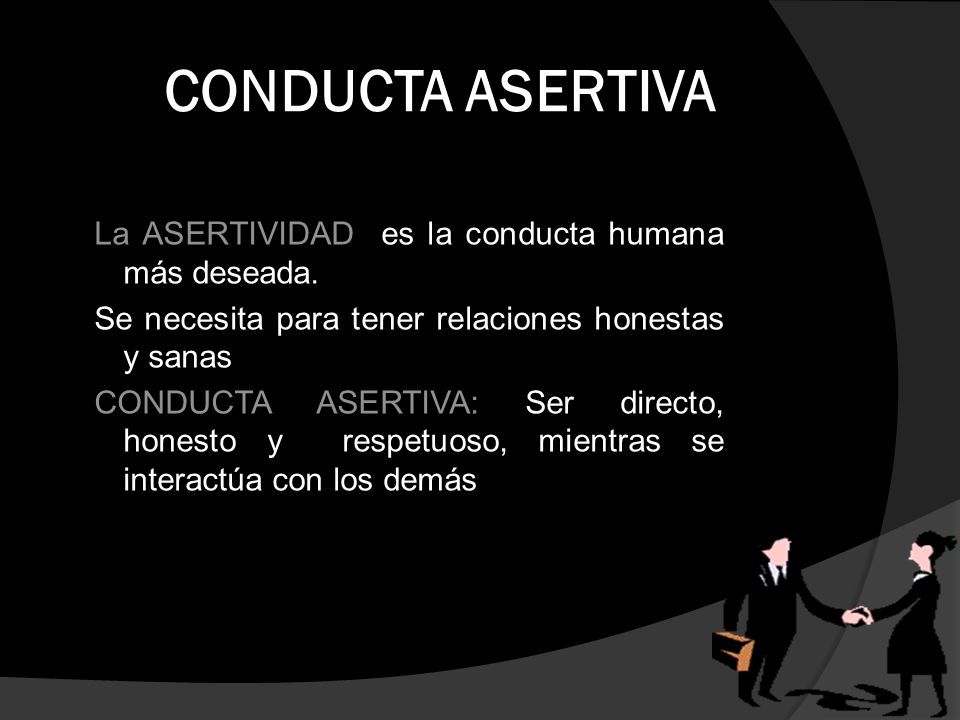 CONDUCTA ASERTIVA

La ASERTIVIDAD es la conducta humana más deseada.

Se necesita para tener relaciones honestas y sanas

CONDUCTA ASERTIVA: Ser directo, honesto y respetuoso, mientras se interactúa con los demás